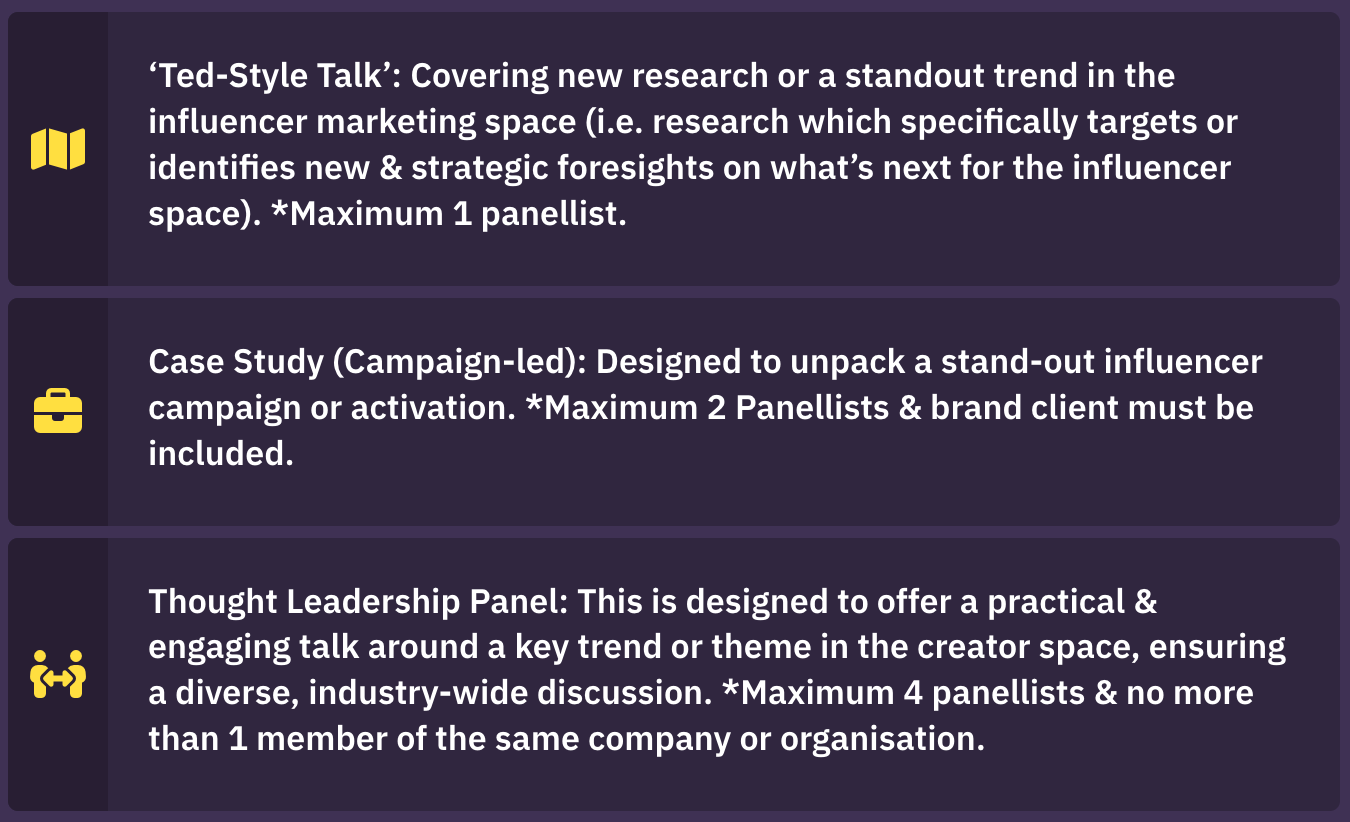 ‘Ted-Style Talk’: Covering new research or a standout trend in the influencer marketing space (i.e. research which specifically targets or identifies new & strategic foresights on what’s next for the influencer space). *Maximum 1 panellist.

Case Study (Campaign-led): Designed to unpack a stand-out influencer campaign or activation. *Maximum 2 Panellists & brand client must be included.

Thought Leadership Panel: This is designed to offer a practical & engaging talk around a key trend or theme in the creator space, ensuring a diverse, industry-wide discussion. *Maximum 4 panellists & no more than 1 member of the same company or organisation.